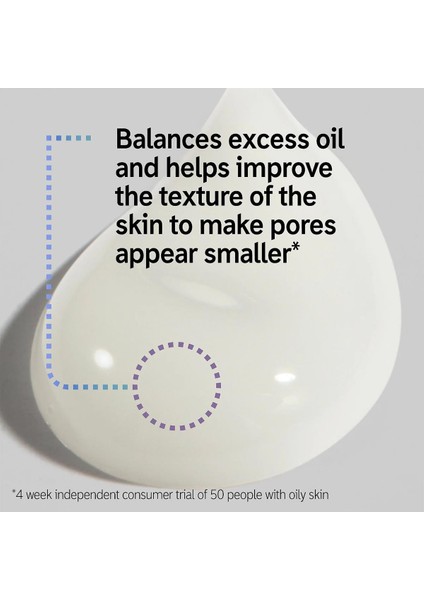 Balances excess oil and helps improve the texture of the skin to make pores appear smaller*

*4 week independent consumer trial of 50 people with oily skin